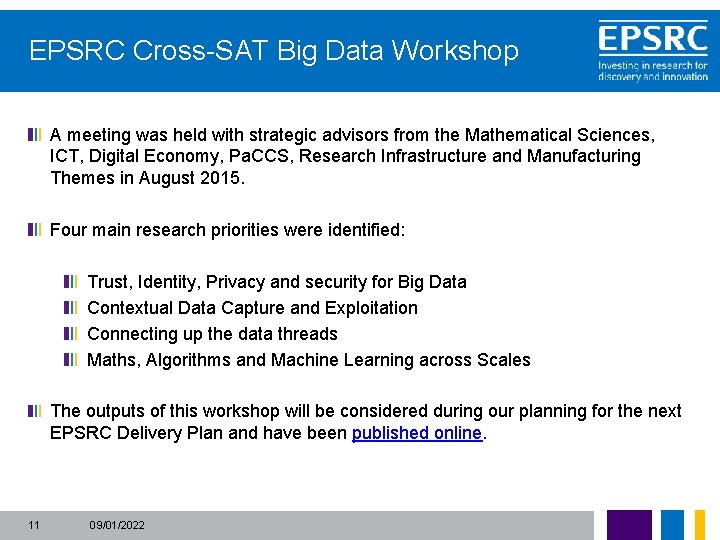 EPSRC Cross-SAT Big Data Workshop

EPSRC
Investing in research for discovery and innovation

A meeting was held with strategic advisors from the Mathematical Sciences, ICT, Digital Economy, PaCCS, Research Infrastructure and Manufacturing Themes in August 2015.

Four main research priorities were identified:

Trust, Identity, Privacy and security for Big Data
Contextual Data Capture and Exploitation
Connecting up the data threads
Maths, Algorithms and Machine Learning across Scales

The outputs of this workshop will be considered during our planning for the next EPSRC Delivery Plan and have been published online.

11 09/01/2022